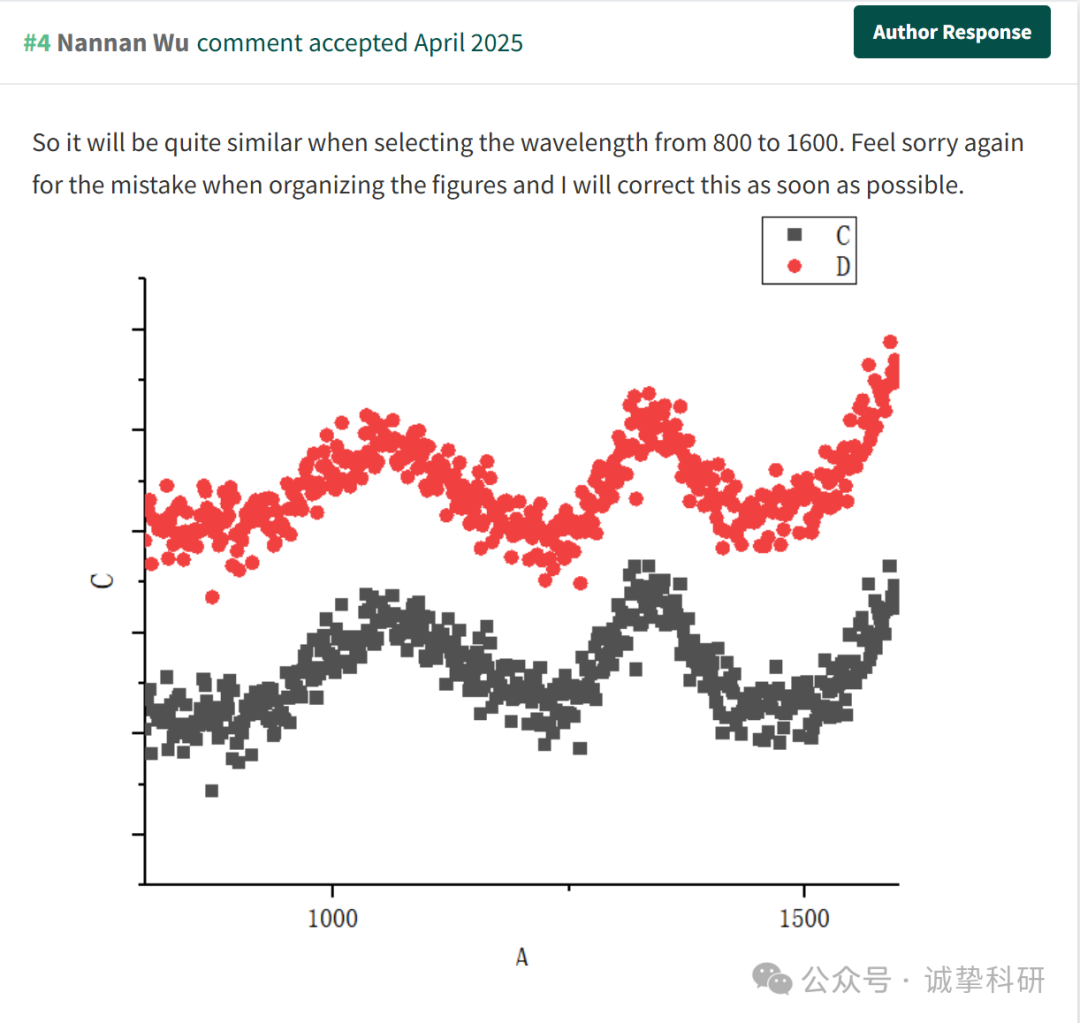 #4 Nannan Wu comment accepted April 2025

Author Response

So it will be quite similar when selecting the wavelength from 800 to 1600. Feel sorry again for the mistake when organizing the figures and I will correct this as soon as possible.

C
D

C

1000
1500
A

公众号 · 诚挚科研